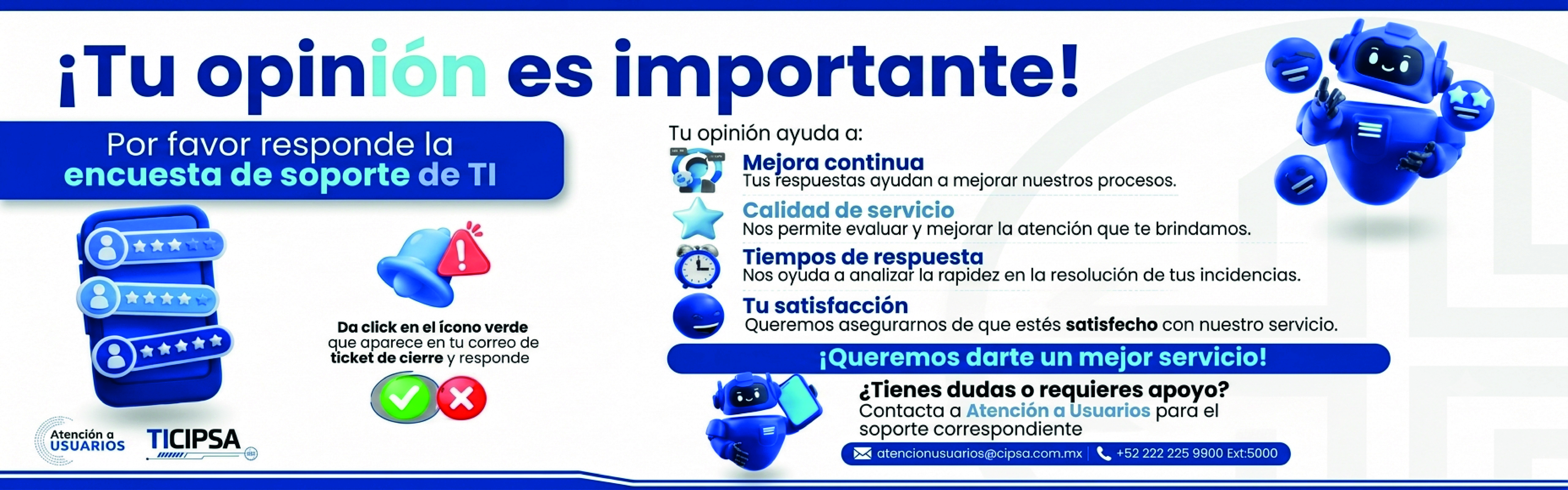 ¡Tu opinión es importante!

Por favor responde la encuesta de soporte de TI

Da click en el ícono verde que aparece en tu correo de ticket de cierre y responde

Atención a USUARIOS

TICIPSA

Tu opinión ayuda a:

Mejora continua
Tus respuestas ayudan a mejorar nuestros procesos.

Calidad de servicio
Nos permite evaluar y mejorar la atención que te brindamos.

Tiempos de respuesta
Nos oyuda a analizar la rapidez en la resolución de tus incidencias.

Tu satisfacción
Queremos asegurarnos de que estés satisfecho con nuestro servicio.

¡Queremos darte un mejor servicio!

¿Tienes dudas o requieres apoyo?
Contacta a Atención a Usuarios para el soporte correspondiente

atencionusuarios@cipsa.com.mx
+52 222 225 9900 Ext:5000